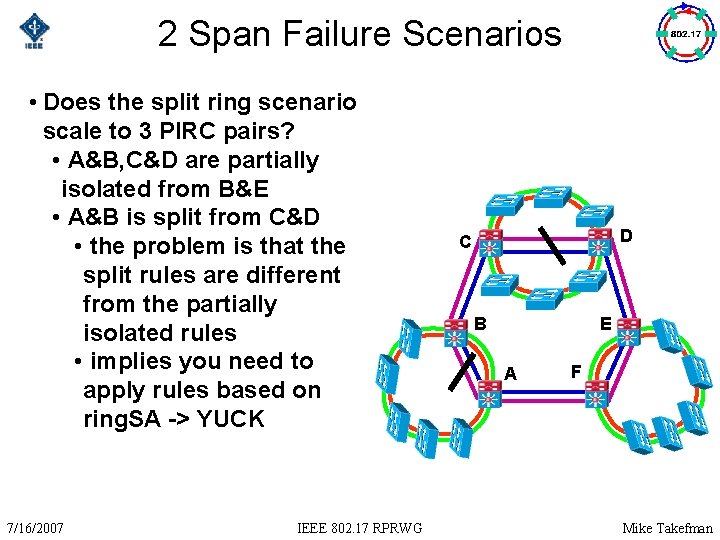 IEEE

2 Span Failure Scenarios

802.17

• Does the split ring scenario scale to 3 PIRC pairs?
• A&B,C&D are partially isolated from B&E
• A&B is split from C&D
• the problem is that the split rules are different from the partially isolated rules
• implies you need to apply rules based on ringSA -> YUCK

C
D
B
E
A
F

7/16/2007
IEEE 802.17 RPRWG
Mike Takefman